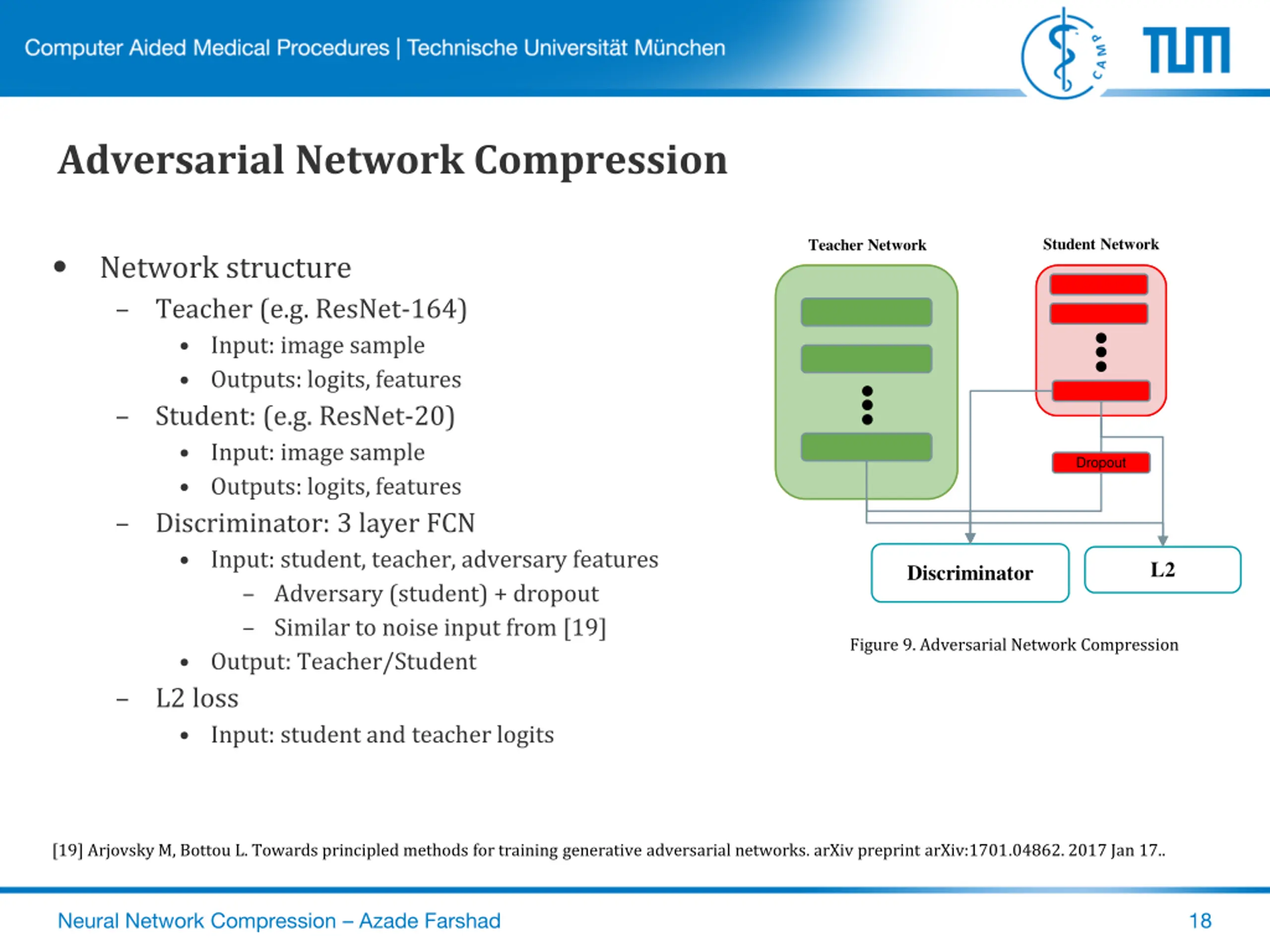 Computer Aided Medical Procedures | Technische Universität München

CAMP

TUM

Adversarial Network Compression

• Network structure
  – Teacher (e.g. ResNet-164)
    • Input: image sample
    • Outputs: logits, features
  – Student: (e.g. ResNet-20)
    • Input: image sample
    • Outputs: logits, features
  – Discriminator: 3 layer FCN
    • Input: student, teacher, adversary features
      – Adversary (student) + dropout
      – Similar to noise input from [19]
    • Output: Teacher/Student
  – L2 loss
    • Input: student and teacher logits

Teacher Network

Student Network

Dropout

Discriminator

L2

Figure 9. Adversarial Network Compression

[19] Arjovsky M, Bottou L. Towards principled methods for training generative adversarial networks. arXiv preprint arXiv:1701.04862. 2017 Jan 17..

Neural Network Compression – Azade Farshad

18